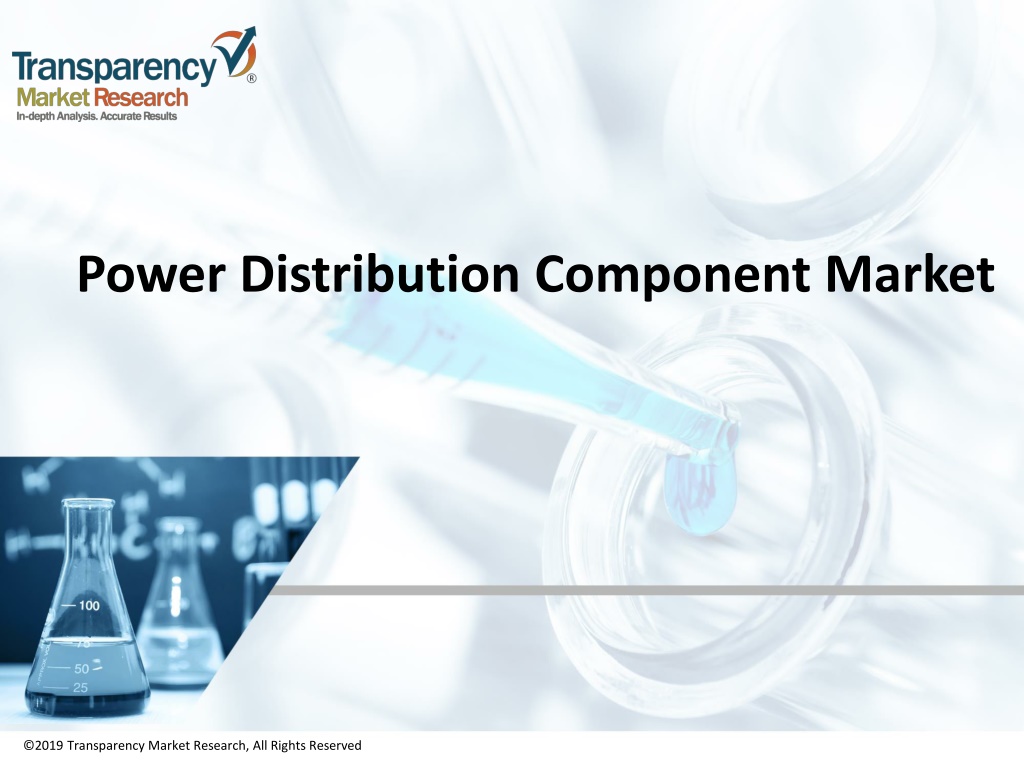 Transparency®
Market Research
In-depth Analysis. Accurate Results

Power Distribution Component Market

100
75
50
25

©2019 Transparency Market Research, All Rights Reserved